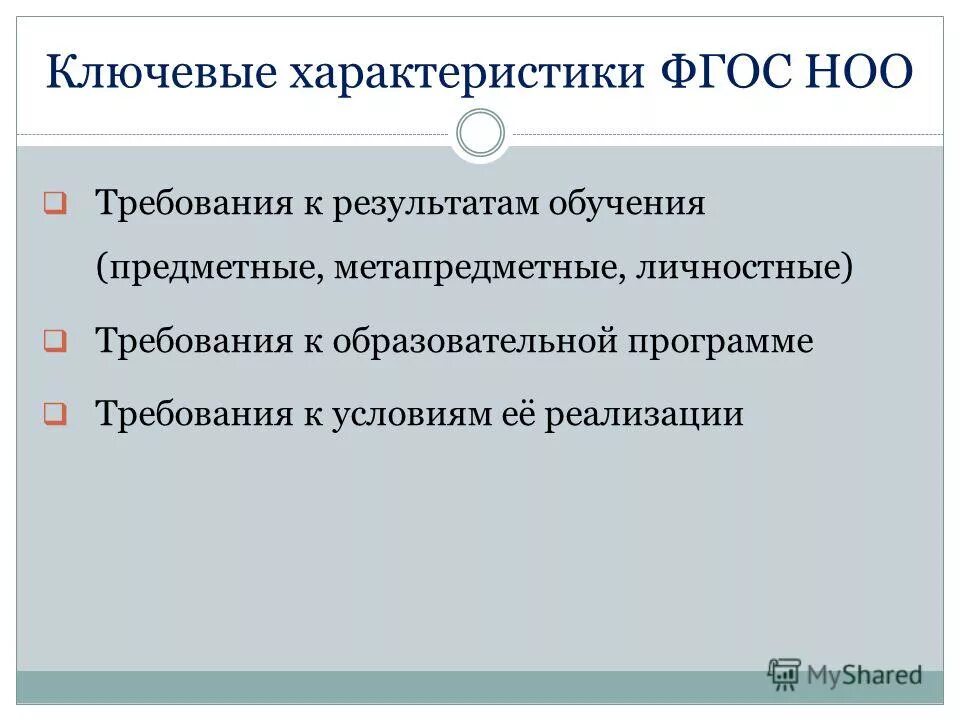 Ключевые характеристики ФГОС НОО

❑ Требования к результатам обучения (предметные, метапредметные, личностные)

❑ Требования к образовательной программе

❑ Требования к условиям её реализации

MyShared